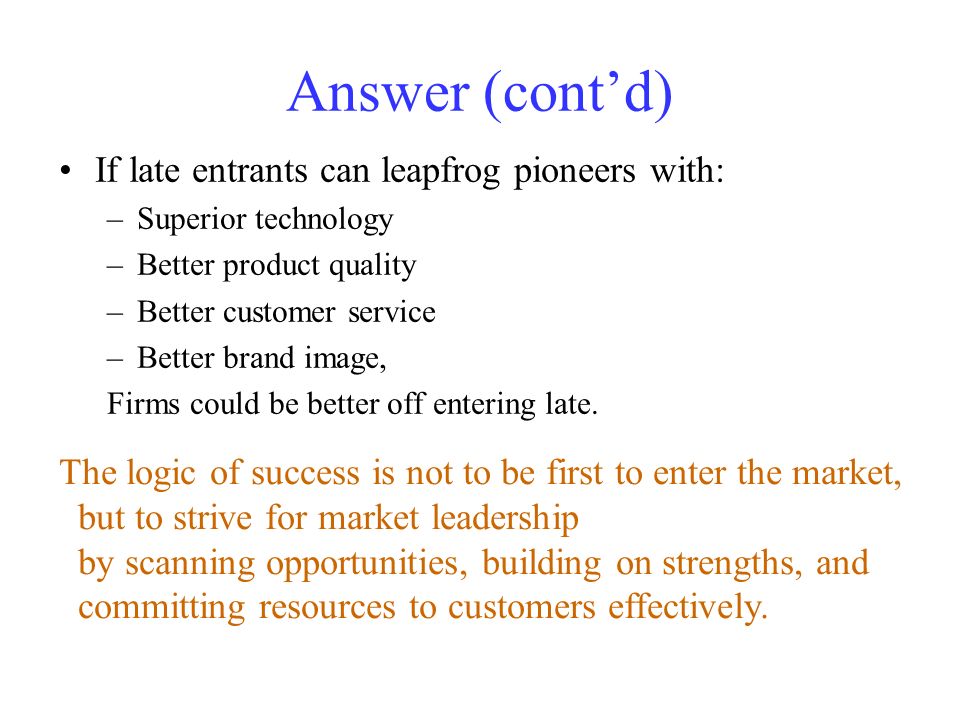 Answer (cont’d)

• If late entrants can leapfrog pioneers with:
– Superior technology
– Better product quality
– Better customer service
– Better brand image,
Firms could be better off entering late.

The logic of success is not to be first to enter the market, but to strive for market leadership by scanning opportunities, building on strengths, and committing resources to customers effectively.